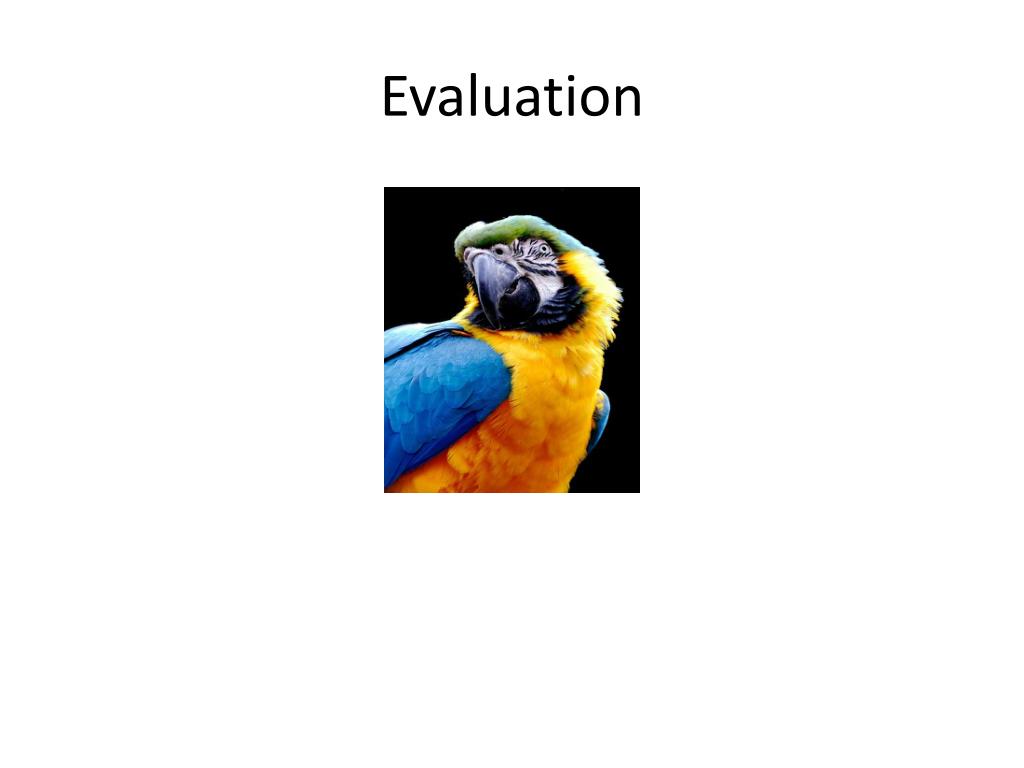 Evaluation